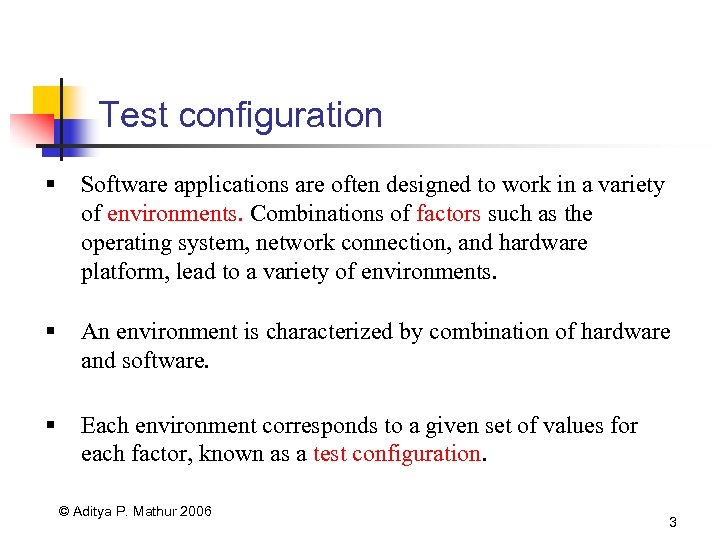 Test configuration

▪ Software applications are often designed to work in a variety of environments. Combinations of factors such as the operating system, network connection, and hardware platform, lead to a variety of environments.

▪ An environment is characterized by combination of hardware and software.

▪ Each environment corresponds to a given set of values for each factor, known as a test configuration.

© Aditya P. Mathur 2006

3